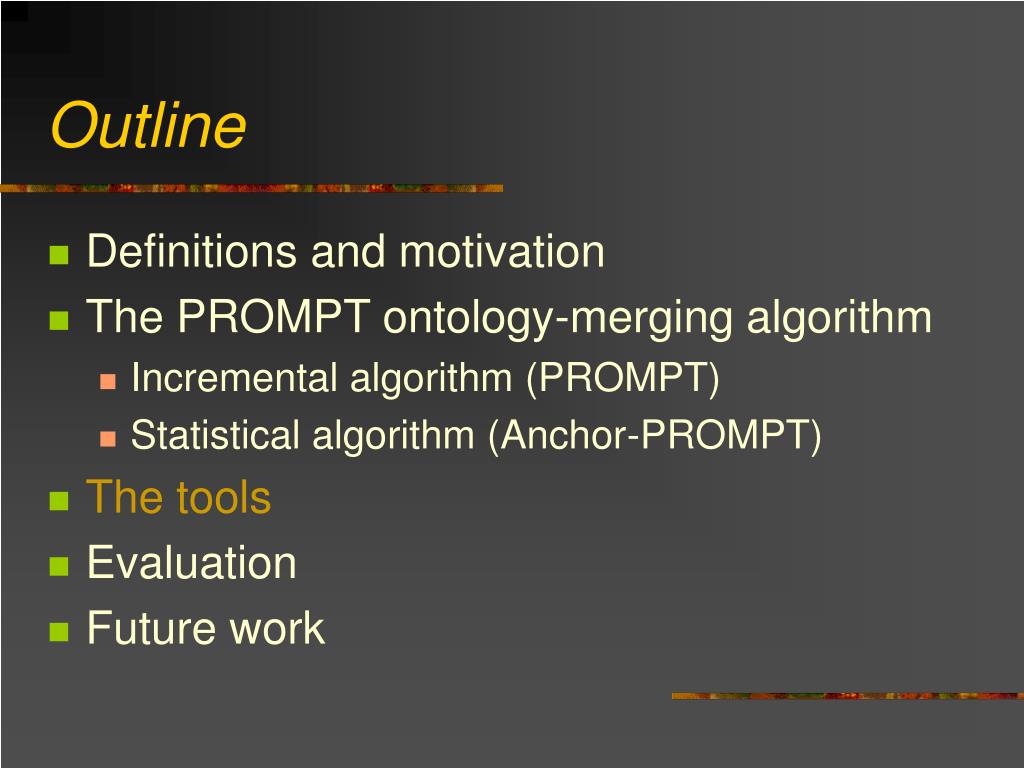 Outline

Definitions and motivation
The PROMPT ontology-merging algorithm
Incremental algorithm (PROMPT)
Statistical algorithm (Anchor-PROMPT)
The tools
Evaluation
Future work